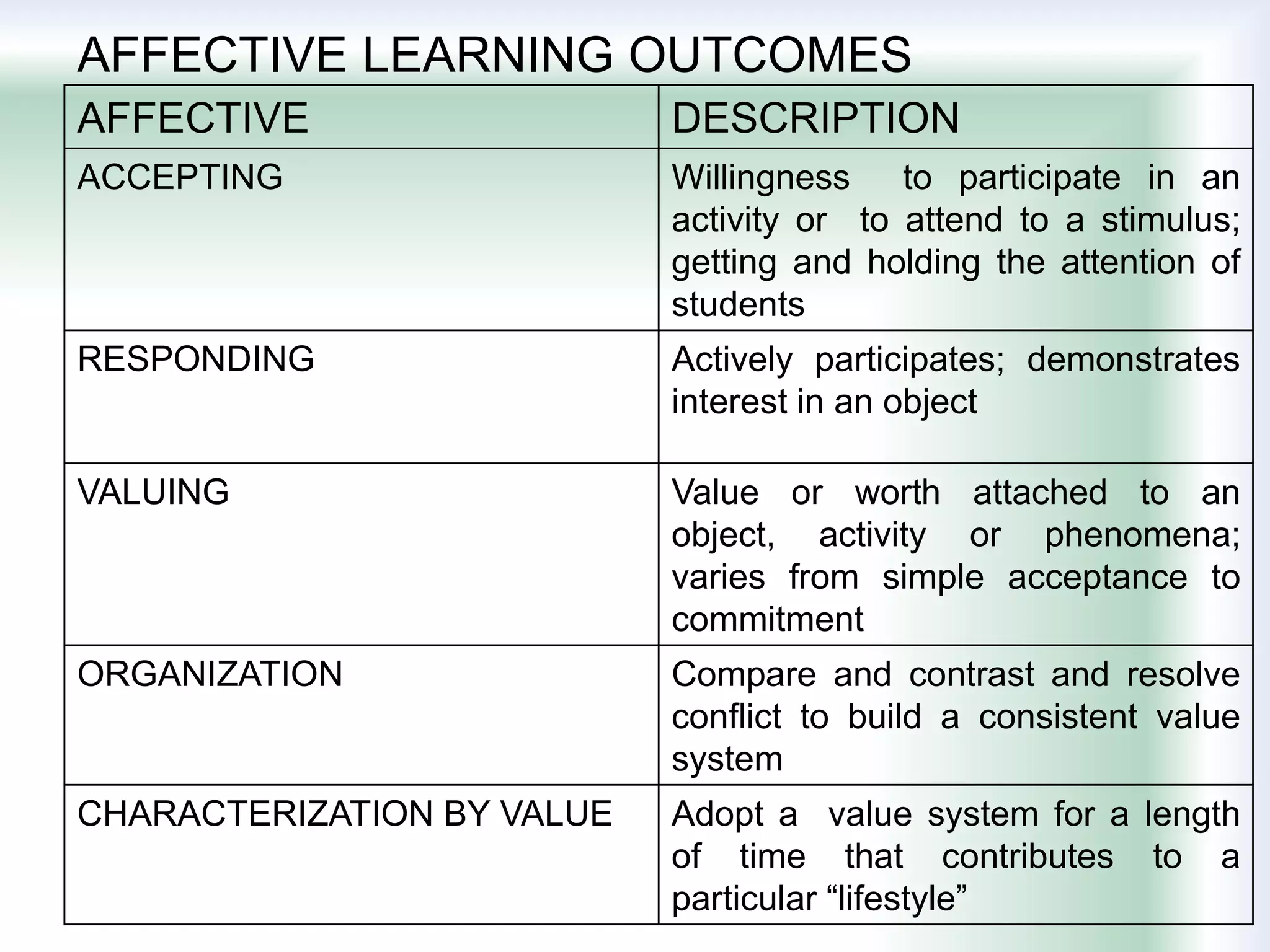 AFFECTIVE LEARNING OUTCOMES

| AFFECTIVE | DESCRIPTION |
|---|---|
| ACCEPTING | Willingness to participate in an activity or to attend to a stimulus; getting and holding the attention of students |
| RESPONDING | Actively participates; demonstrates interest in an object |
| VALUING | Value or worth attached to an object, activity or phenomena; varies from simple acceptance to commitment |
| ORGANIZATION | Compare and contrast and resolve conflict to build a consistent value system |
| CHARACTERIZATION BY VALUE | Adopt a value system for a length of time that contributes to a particular “lifestyle” |